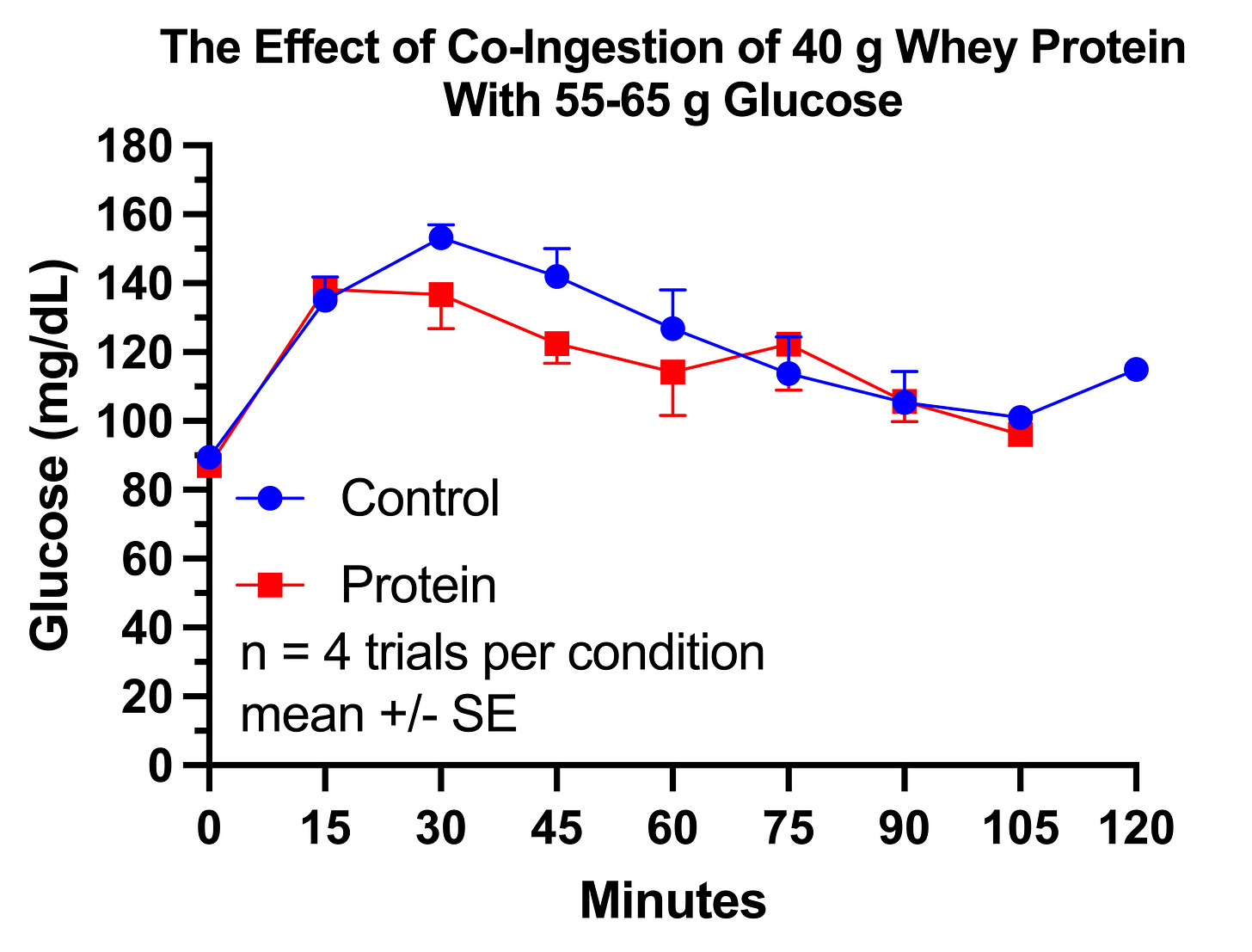 The Effect of Co-Ingestion of 40 g Whey Protein With 55-65 g Glucose

Glucose (mg/dL)

180
160
140
120
100
80
60
40
20
0

Control
Protein
n = 4 trials per condition
mean +/- SE

0 15 30 45 60 75 90 105 120

Minutes